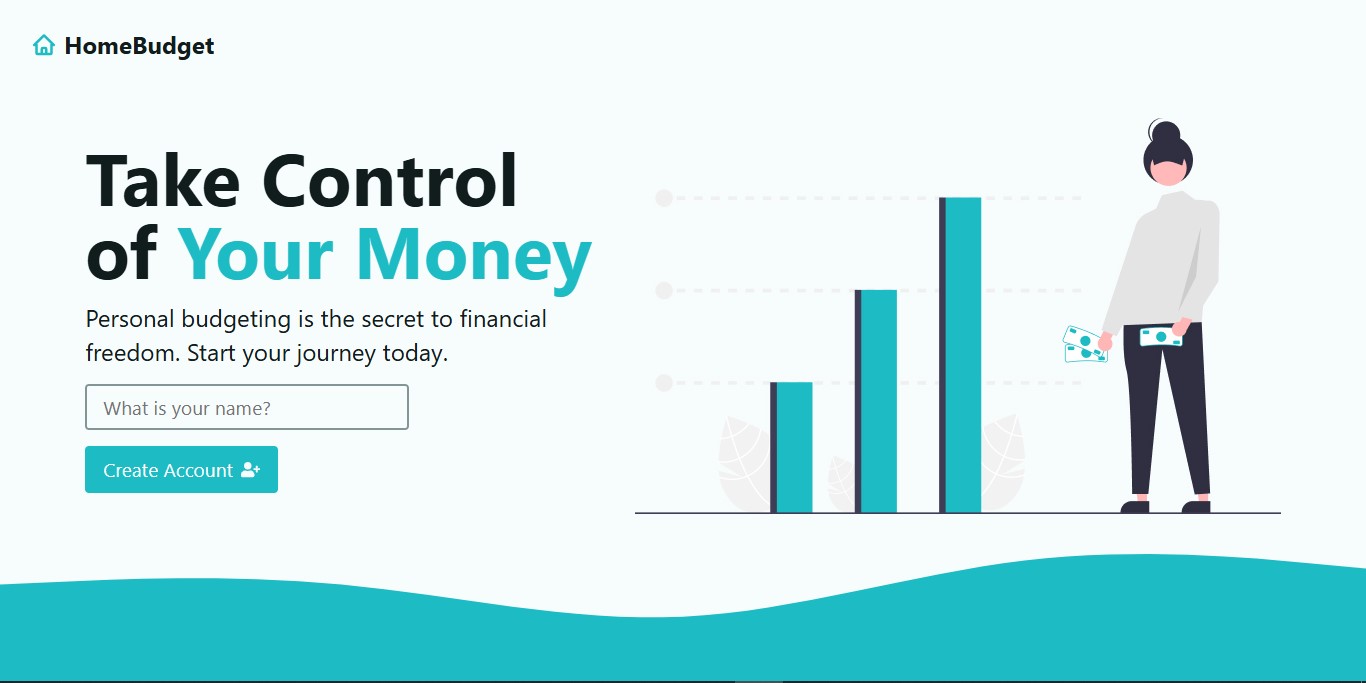 HomeBudget

Take Control of Your Money

Personal budgeting is the secret to financial freedom. Start your journey today.

What is your name?

Create Account